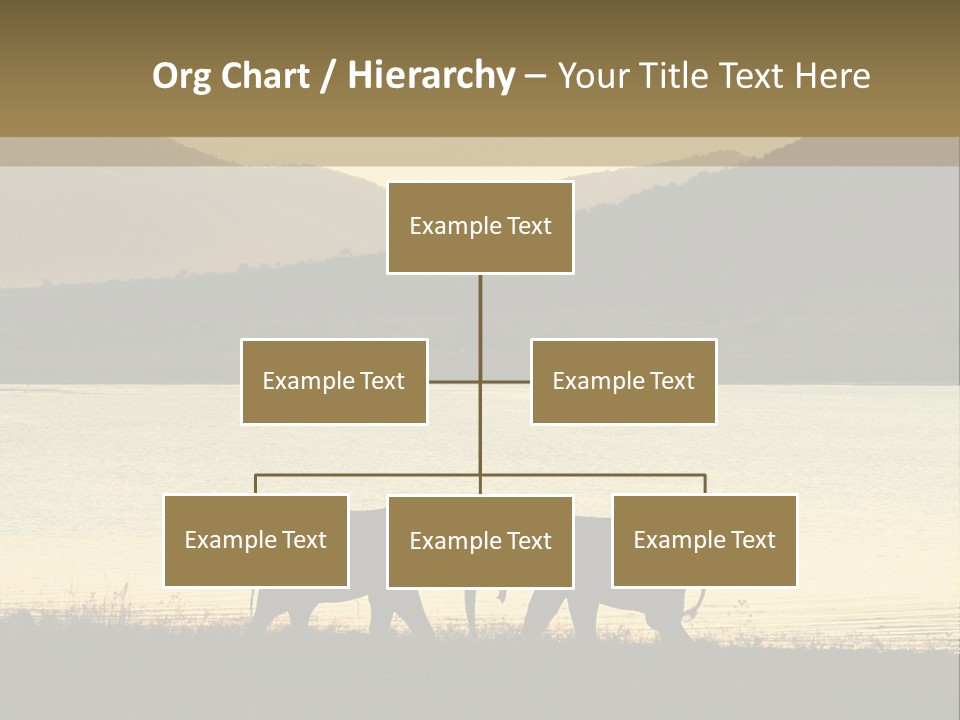 Org Chart / Hierarchy – Your Title Text Here

Example Text

Example Text

Example Text

Example Text

Example Text

Example Text